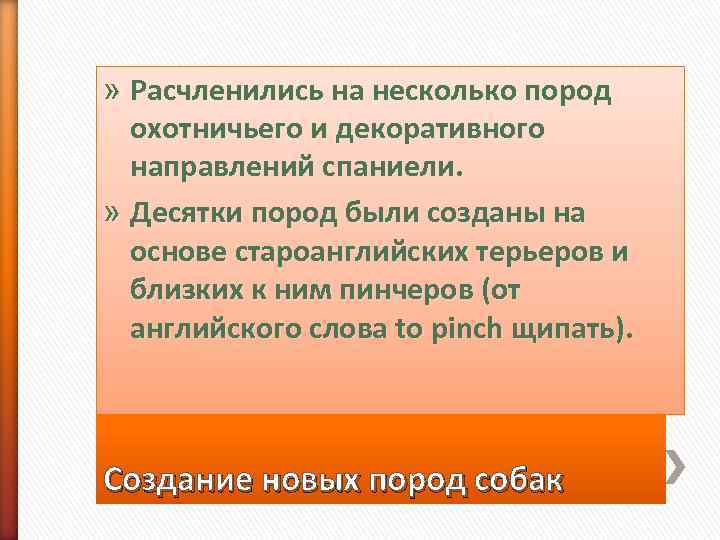 » Расчленились на несколько пород охотничьего и декоративного направлений спаниели.

» Десятки пород были созданы на основе староанглийских терьеров и близких к ним пинчеров (от английского слова to pinch щипать).

Создание новых пород собак